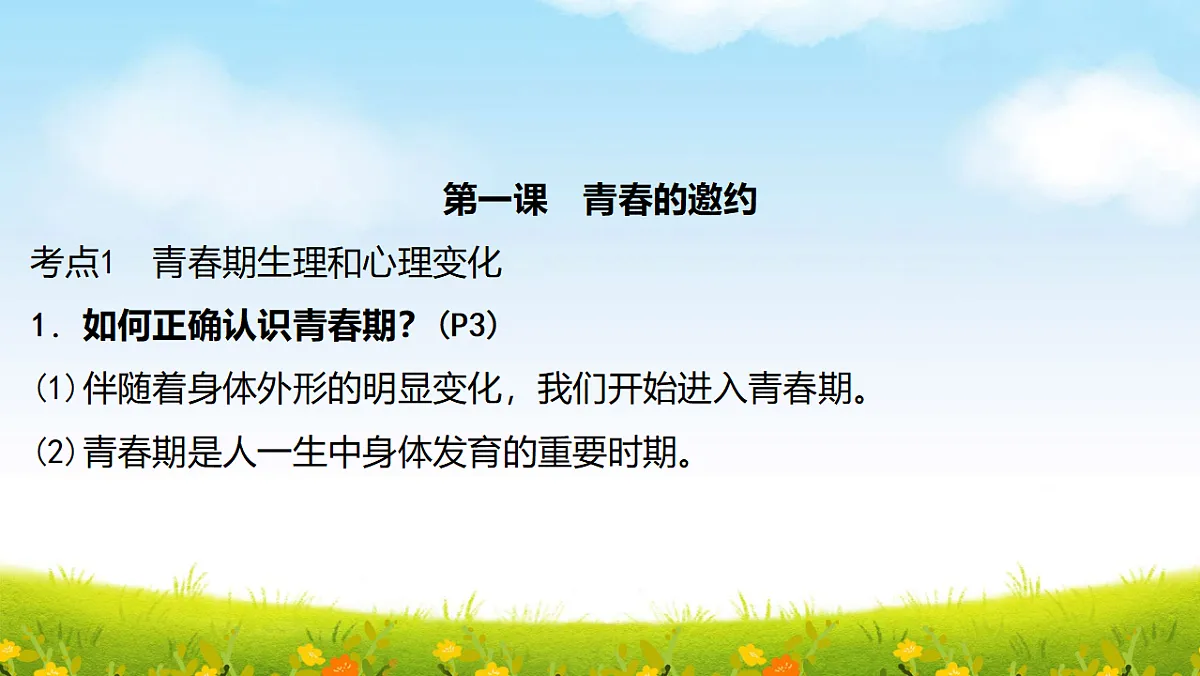 第一课　青春的邀约

考点1　青春期生理和心理变化

1．如何正确认识青春期？（P3）

⑴伴随着身体外形的明显变化，我们开始进入青春期。

⑵青春期是人一生中身体发育的重要时期。